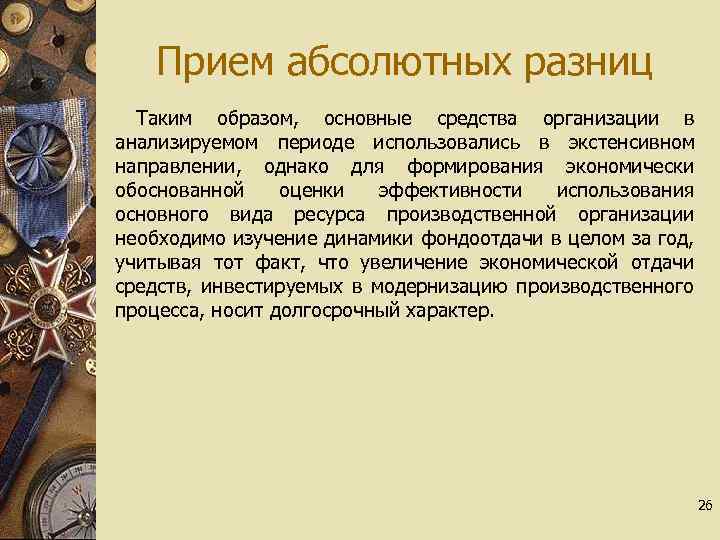 Прием абсолютных разниц

Таким образом, основные средства организации в анализируемом периоде использовались в экстенсивном направлении, однако для формирования экономически обоснованной оценки эффективности использования основного вида ресурса производственной организации необходимо изучение динамики фондоотдачи в целом за год, учитывая тот факт, что увеличение экономической отдачи средств, инвестируемых в модернизацию производственного процесса, носит долгосрочный характер.

26